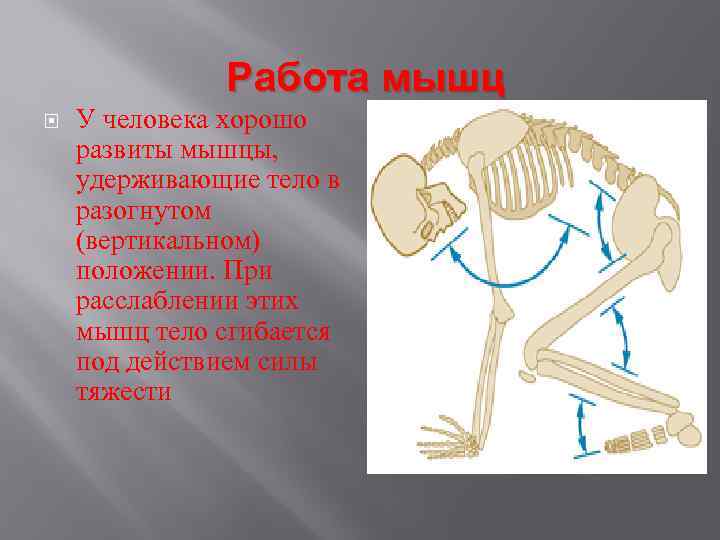 Работа мышц

У человека хорошо развиты мышцы, удерживающие тело в разогнутом (вертикальном) положении. При расслаблении этих мышц тело сгибается под действием силы тяжести